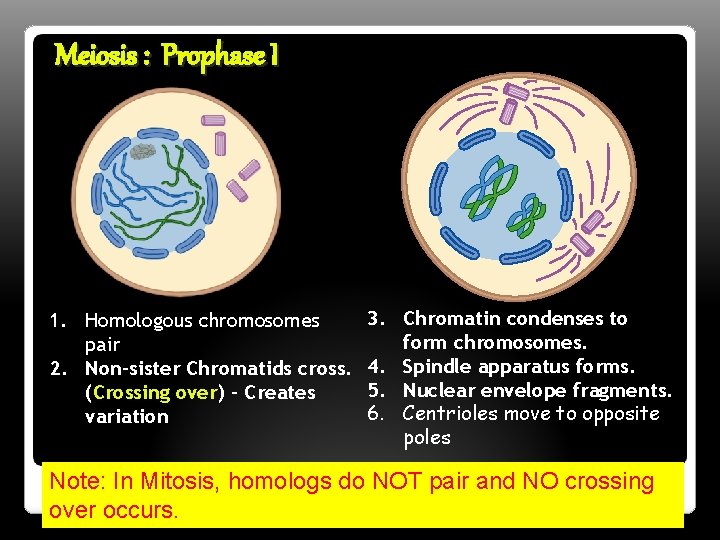 Meiosis : Prophase I

1. Homologous chromosomes pair
2. Non-sister Chromatids cross. (Crossing over) - Creates variation

3. Chromatin condenses to form chromosomes.
4. Spindle apparatus forms.
5. Nuclear envelope fragments.
6. Centrioles move to opposite poles

Note: In Mitosis, homologs do NOT pair and NO crossing over occurs.